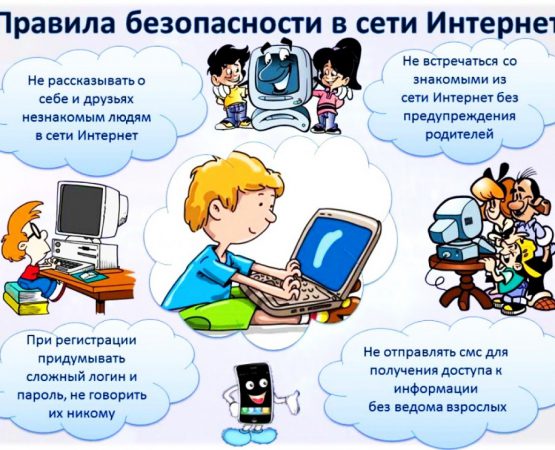 Правила безопасности в сети Интернет

Не рассказывать о себе и друзьях незнакомым людям в сети Интернет

Не встречаться со знакомыми из сети Интернет без предупреждения родителей

При регистрации придумывать сложный логин и пароль, не говорить их никому

Не отправлять смс для получения доступа к информации без ведома взрослых